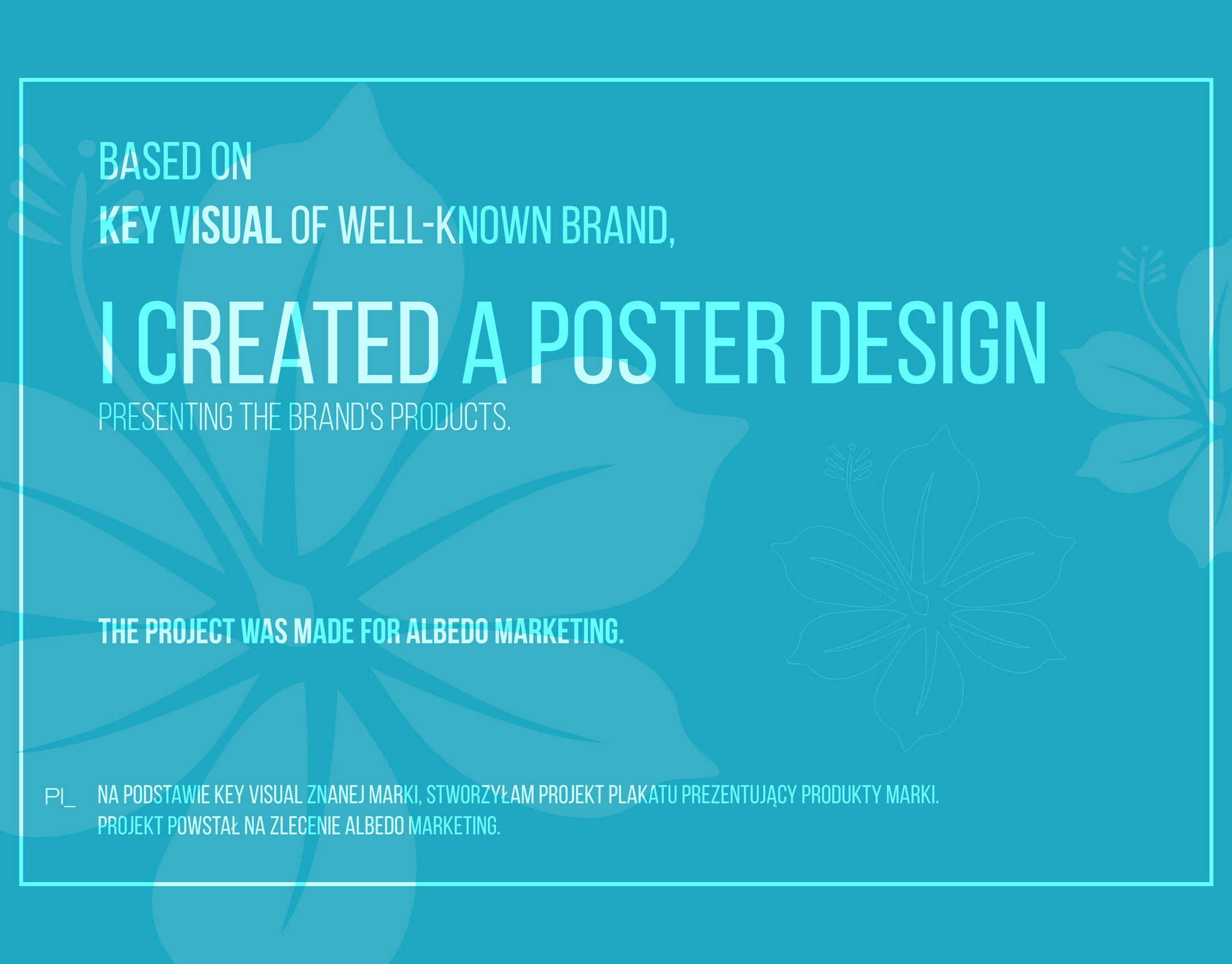 BASED ON
KEY VISUAL OF WELL-KNOWN BRAND,

I CREATED A POSTER DESIGN
PRESENTING THE BRAND'S PRODUCTS.

THE PROJECT WAS MADE FOR ALBEDO MARKETING.

PL_ NA PODSTAWIE KEY VISUAL ZNANEJ MARKI, STWORZYŁAM PROJEKT PLAKATU PREZENTUJĄCY PRODUKTY MARKI.
PROJEKT POWSTAŁ NA ZLECENIE ALBEDO MARKETING.